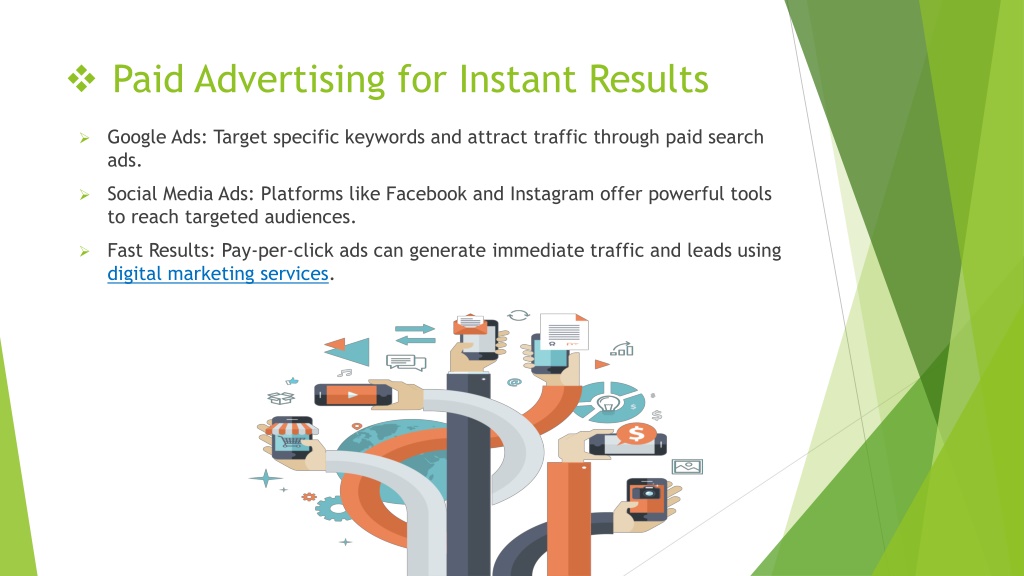 ❖ Paid Advertising for Instant Results

➢ Google Ads: Target specific keywords and attract traffic through paid search ads.

➢ Social Media Ads: Platforms like Facebook and Instagram offer powerful tools to reach targeted audiences.

➢ Fast Results: Pay-per-click ads can generate immediate traffic and leads using digital marketing services.